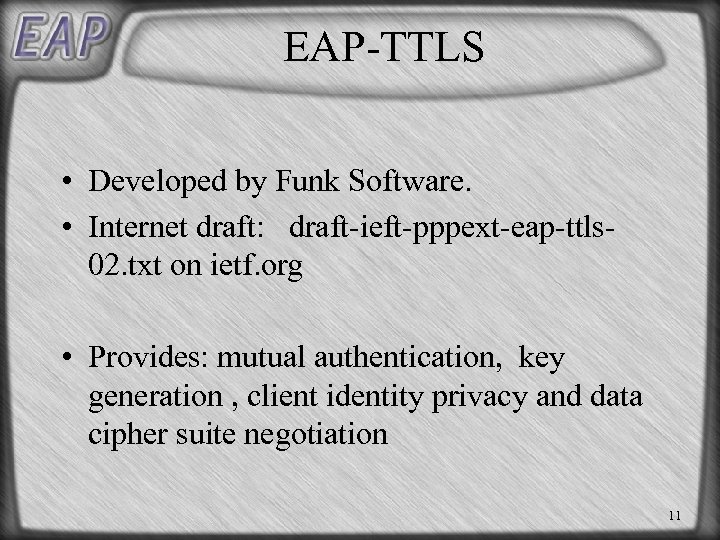 EAP

EAP-TTLS

• Developed by Funk Software.
• Internet draft: draft-ieft-pppext-eap-ttls-02.txt on ietf.org

• Provides: mutual authentication, key generation , client identity privacy and data cipher suite negotiation

11